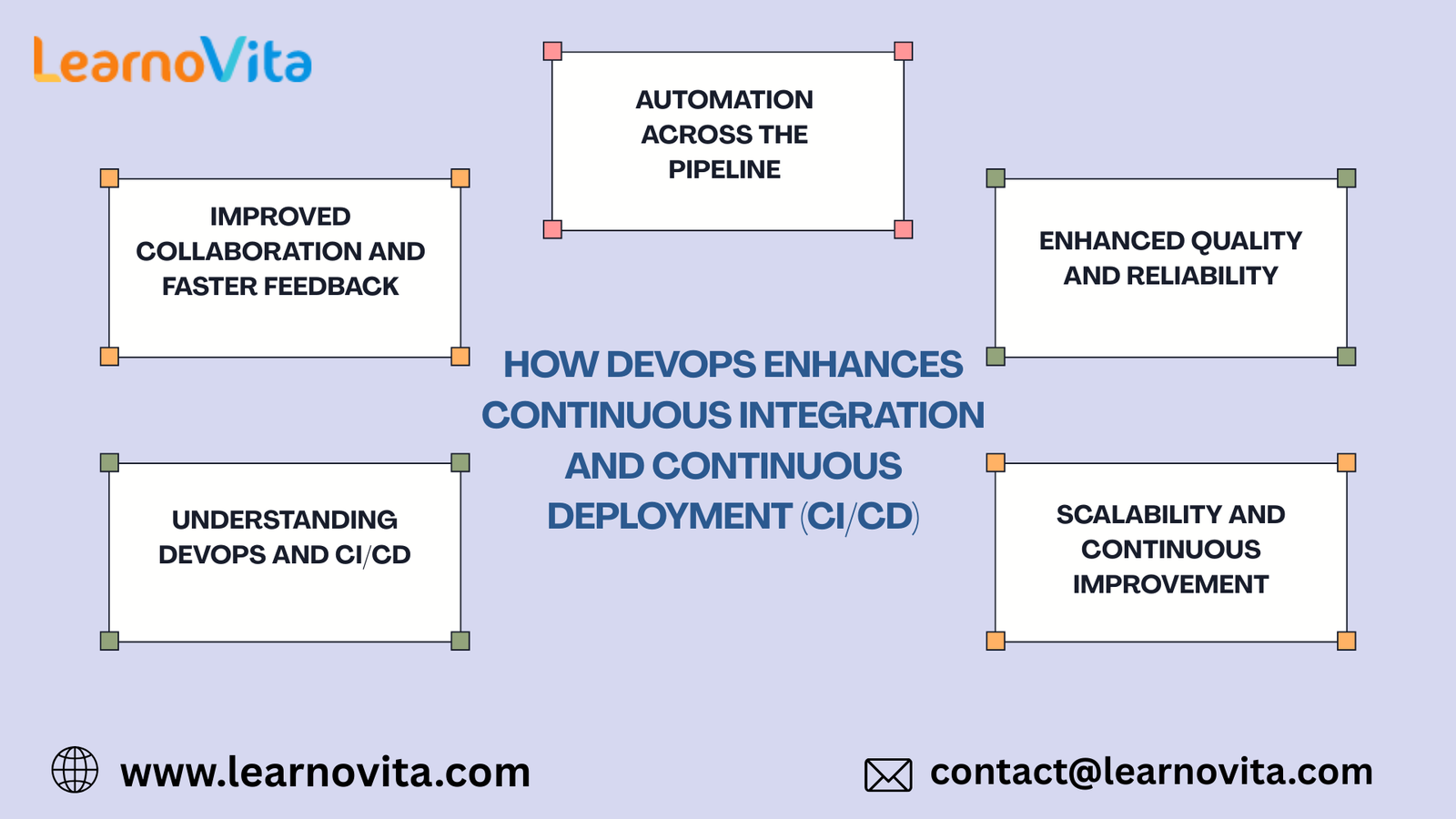 LearnoVita

AUTOMATION ACROSS THE PIPELINE

IMPROVED COLLABORATION AND FASTER FEEDBACK

ENHANCED QUALITY AND RELIABILITY

HOW DEVOPS ENHANCES CONTINUOUS INTEGRATION AND CONTINUOUS DEPLOYMENT (CI/CD)

UNDERSTANDING DEVOPS AND CI/CD

SCALABILITY AND CONTINUOUS IMPROVEMENT

www.learnovita.com

contact@learnovita.com